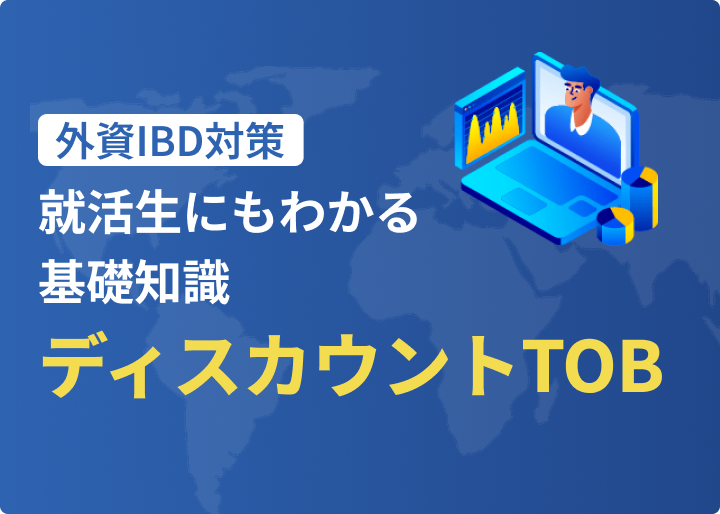 外資IBD対策

就活生にもわかる
基礎知識

ディスカウントTOB